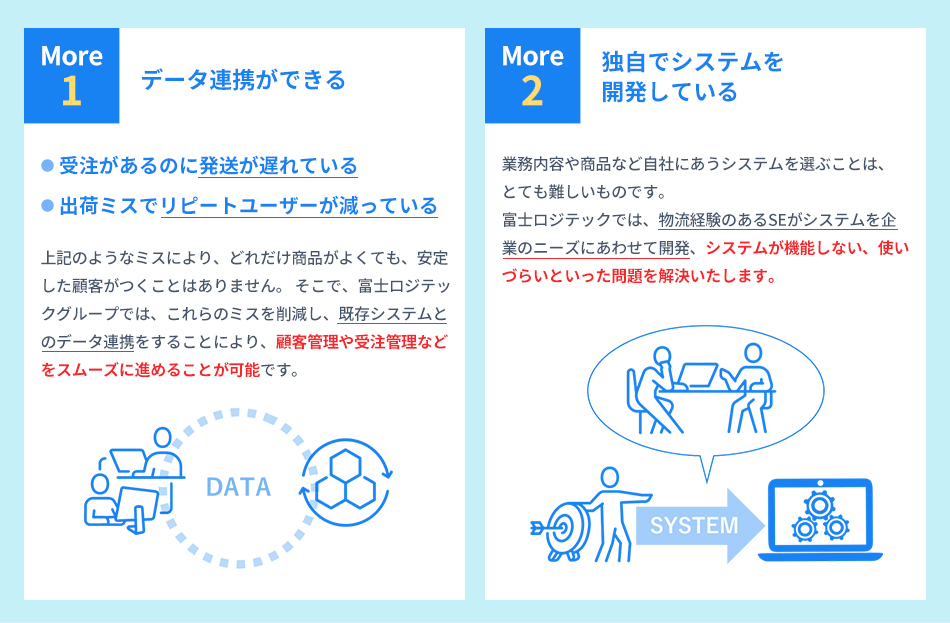 More
1

データ連携ができる

● 受注があるのに発送が遅れている
● 出荷ミスでリピートユーザーが減っている

上記のようなミスにより、どれだけ商品がよくても、安定した顧客がつくことはありません。そこで、富士ロジテックグループでは、これらのミスを削減し、既存システムとのデータ連携をすることにより、顧客管理や受注管理などをスムーズに進めることが可能です。

DATA

More
2

独自でシステムを開発している

業務内容や商品など自社にあうシステムを選ぶことは、とても難しいものです。
富士ロジテックでは、物流経験のあるSEがシステムを企業のニーズにあわせて開発、システムが機能しない、使いづらいといった問題を解決いたします。

SYSTEM